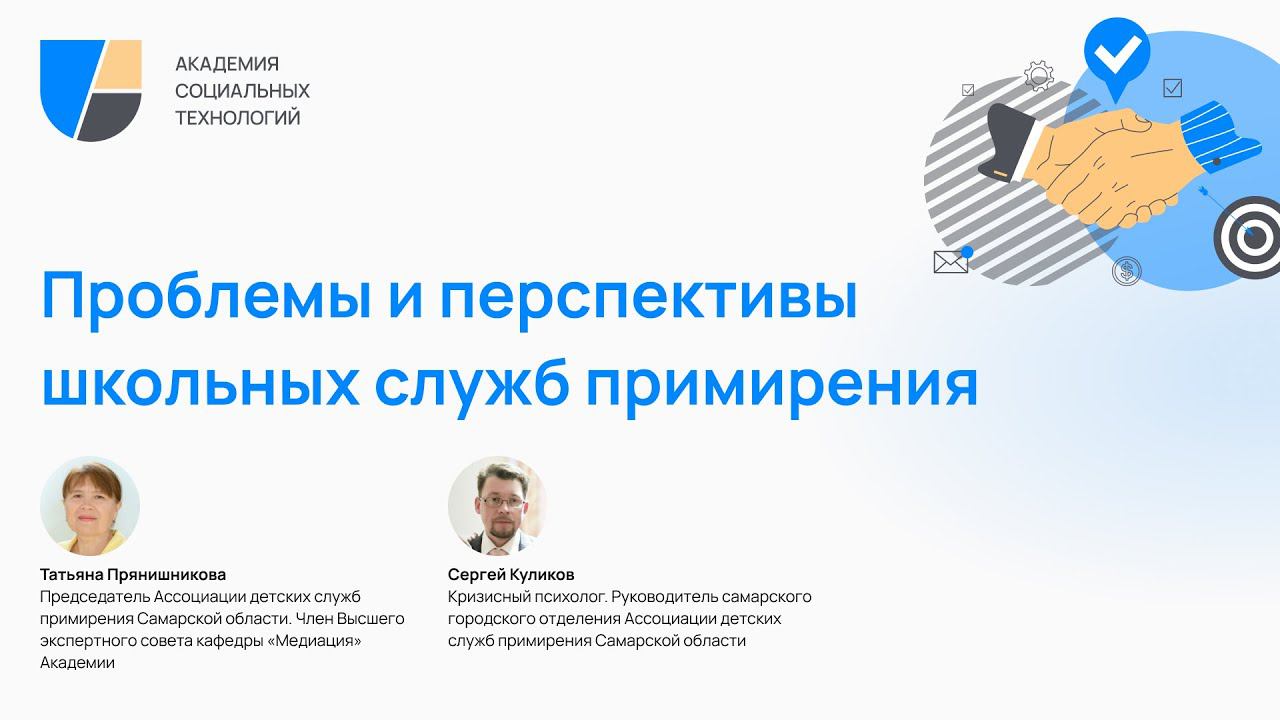 АКАДЕМИЯ
СОЦИАЛЬНЫХ
ТЕХНОЛОГИЙ

Проблемы и перспективы школьных служб примирения

Татьяна Прянишникова
Председатель Ассоциации детских служб примирения Самарской области. Член Высшего экспертного совета кафедры «Медиация» Академии

Сергей Куликов
Кризисный психолог. Руководитель самарского городского отделения Ассоциации детских служб примирения Самарской области